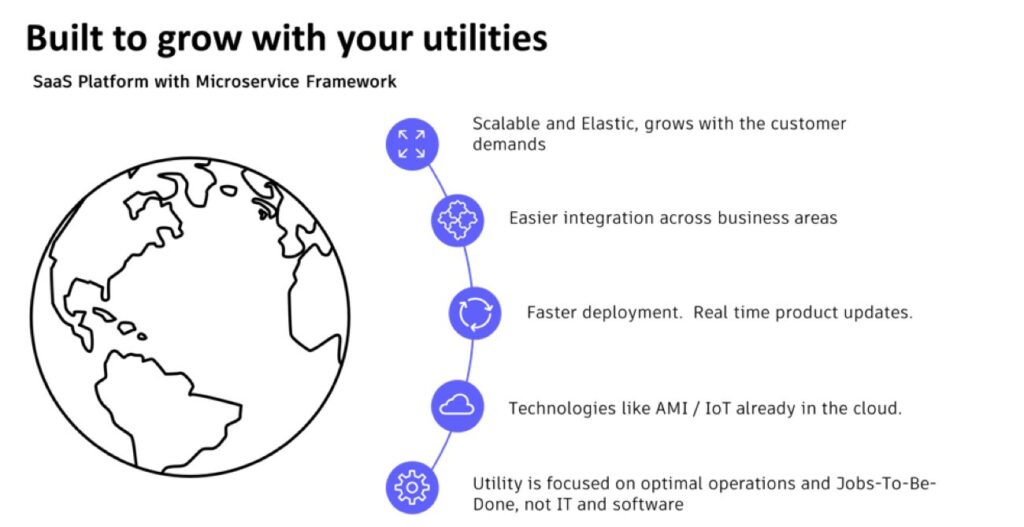 Built to grow with your utilities

SaaS Platform with Microservice Framework

Scalable and Elastic, grows with the customer demands

Easier integration across business areas

Faster deployment.  Real time product updates.

Technologies like AMI / IoT already in the cloud.

Utility is focused on optimal operations and Jobs-To-Be-Done, not IT and software